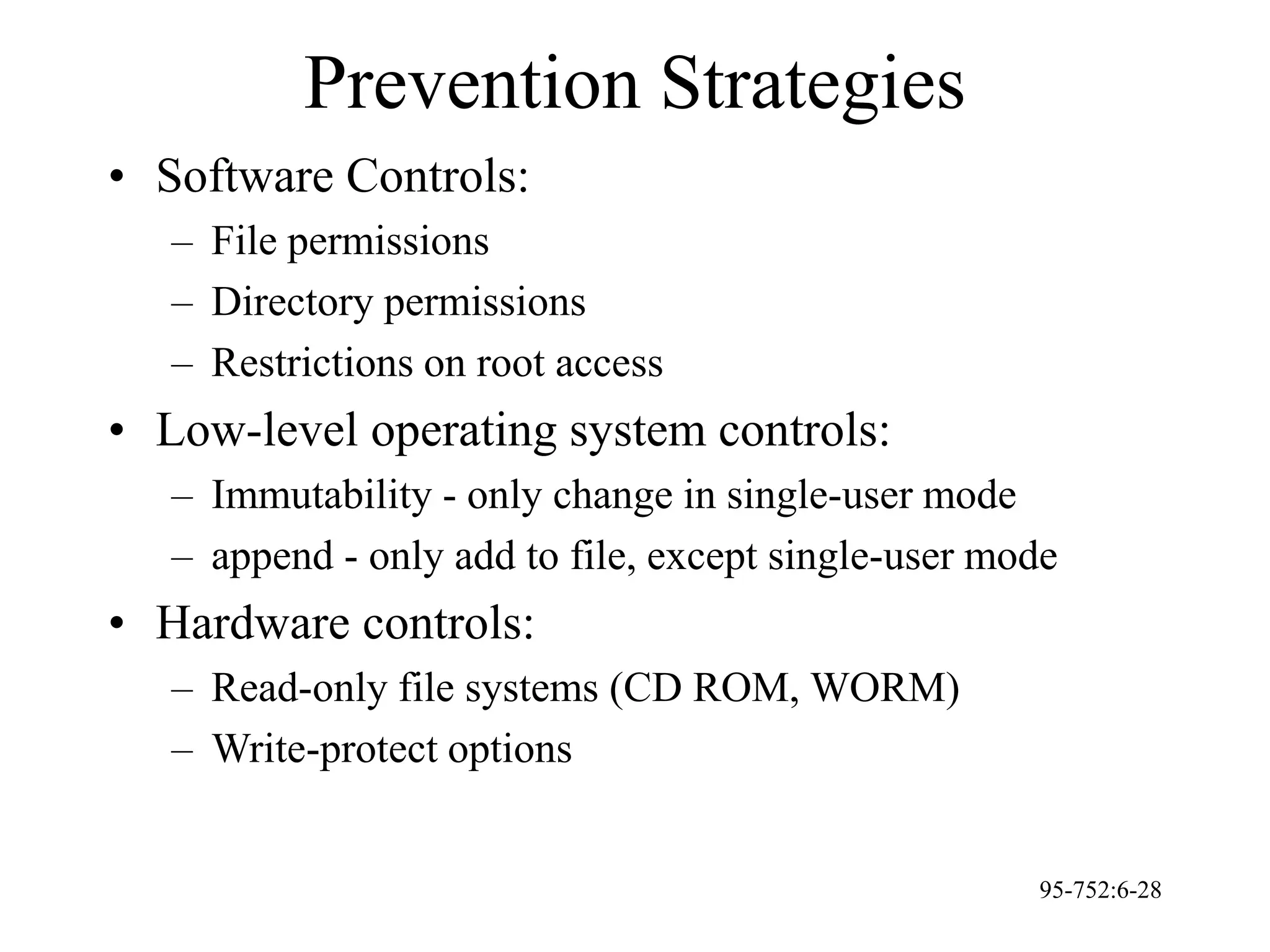 Prevention Strategies

• Software Controls:
– File permissions
– Directory permissions
– Restrictions on root access

• Low-level operating system controls:
– Immutability - only change in single-user mode
– append - only add to file, except single-user mode

• Hardware controls:
– Read-only file systems (CD ROM, WORM)
– Write-protect options

95-752:6-28